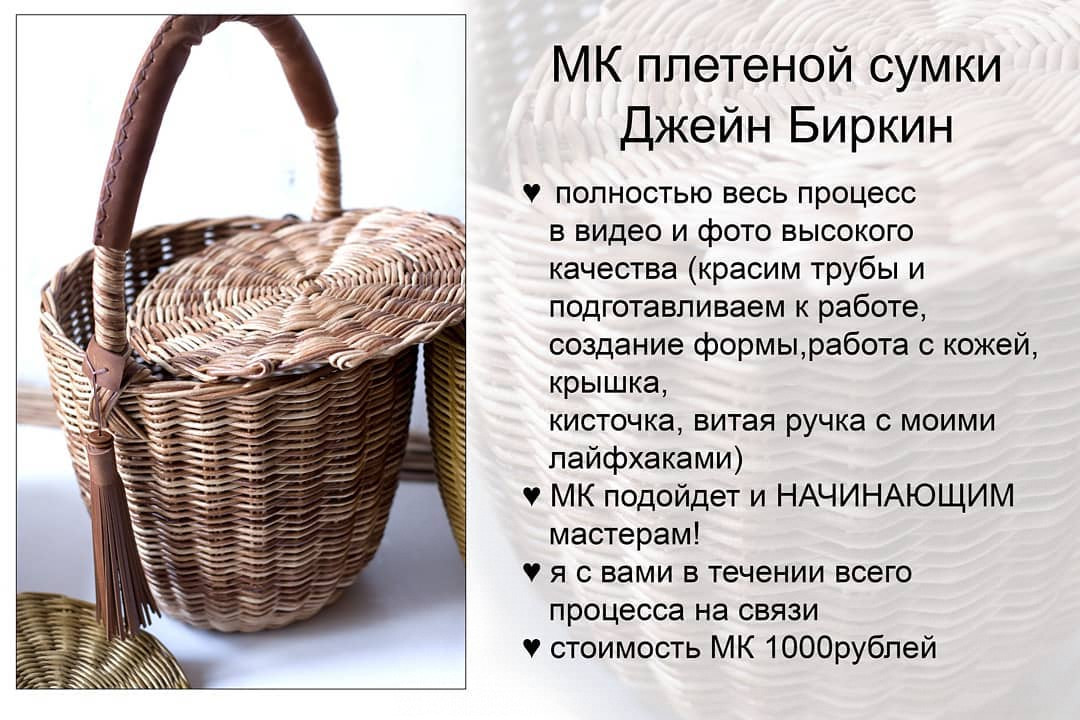 МК плетеной сумки Джейн Биркин

♥ полностью весь процесс в видео и фото высокого качества (красим трубы и подготавливаем к работе, создание формы,работа с кожей, крышка,
кисточка, витая ручка с моими лайфхаками)
♥ МК подойдет и НАЧИНАЮЩИМ мастерам!
♥ я с вами в течении всего процесса на связи
♥ стоимость МК 1000рублей